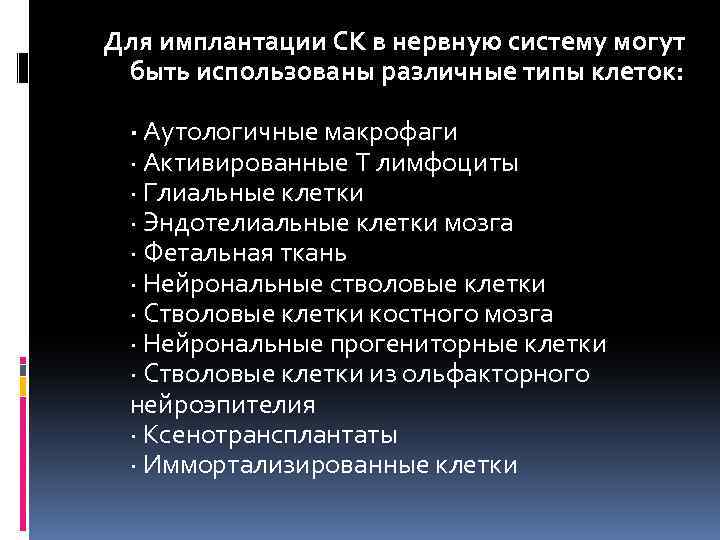 Для имплантации СК в нервную систему могут быть использованы различные типы клеток:

· Аутологичные макрофаги
· Активированные Т лимфоциты
· Глиальные клетки
· Эндотелиальные клетки мозга
· Фетальная ткань
· Нейрональные стволовые клетки
· Стволовые клетки костного мозга
· Нейрональные прогениторные клетки
· Стволовые клетки из ольфакторного нейроэпителия
· Ксенотрансплантаты
· Иммортализированные клетки